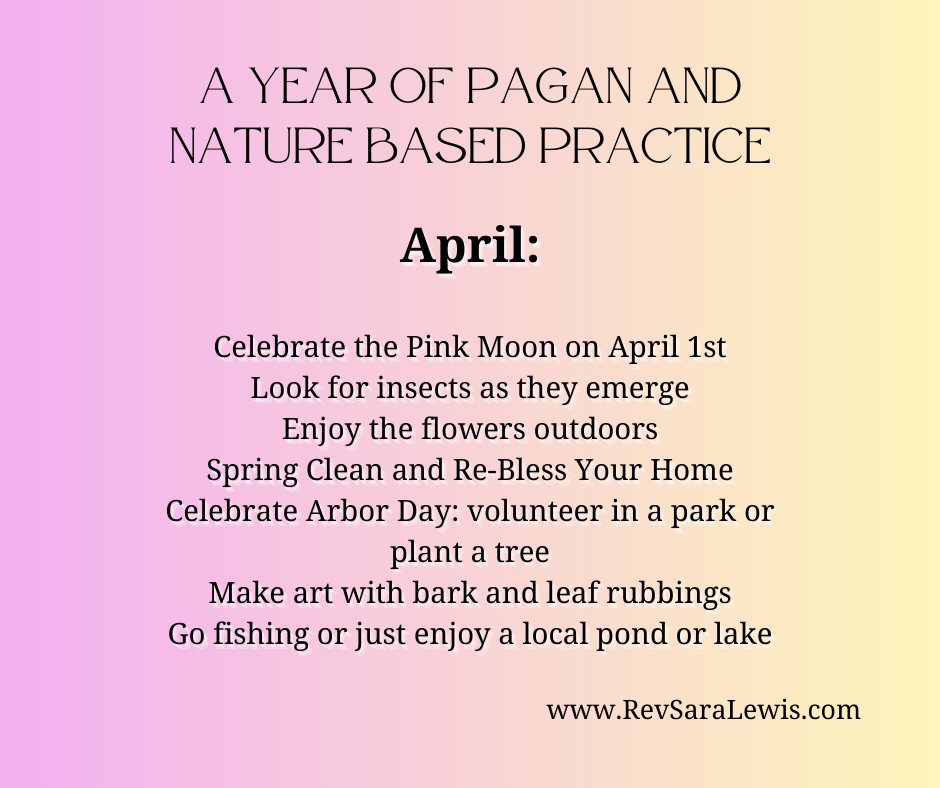 A YEAR OF PAGAN AND NATURE BASED PRACTICE

April:

Celebrate the Pink Moon on April 1st
Look for insects as they emerge
Enjoy the flowers outdoors
Spring Clean and Re-Bless Your Home
Celebrate Arbor Day: volunteer in a park or plant a tree
Make art with bark and leaf rubbings
Go fishing or just enjoy a local pond or lake

www.RevSaraLewis.com